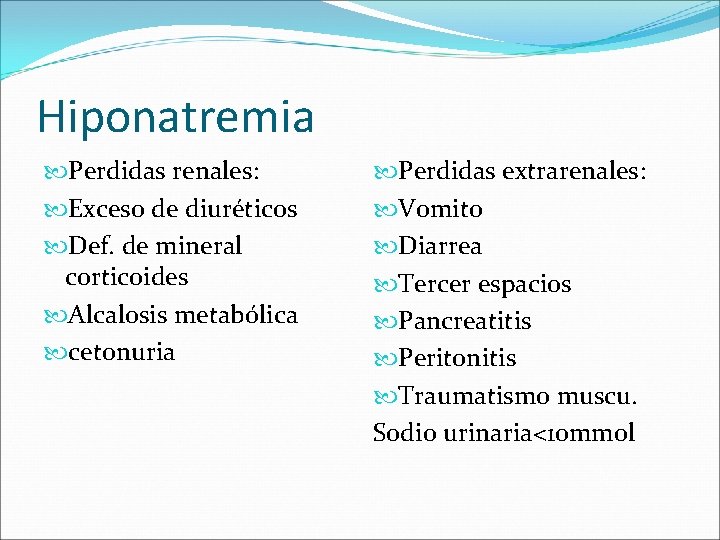 Hiponatremia

Perdidas renales:

Exceso de diuréticos

Def. de mineral corticoides

Alcalosis metabólica

cetonuria

Perdidas extrarenales:

Vomito

Diarrea

Tercer espacios

Pancreatitis

Peritonitis

Traumatismo muscu.

Sodio urinaria<10mmol